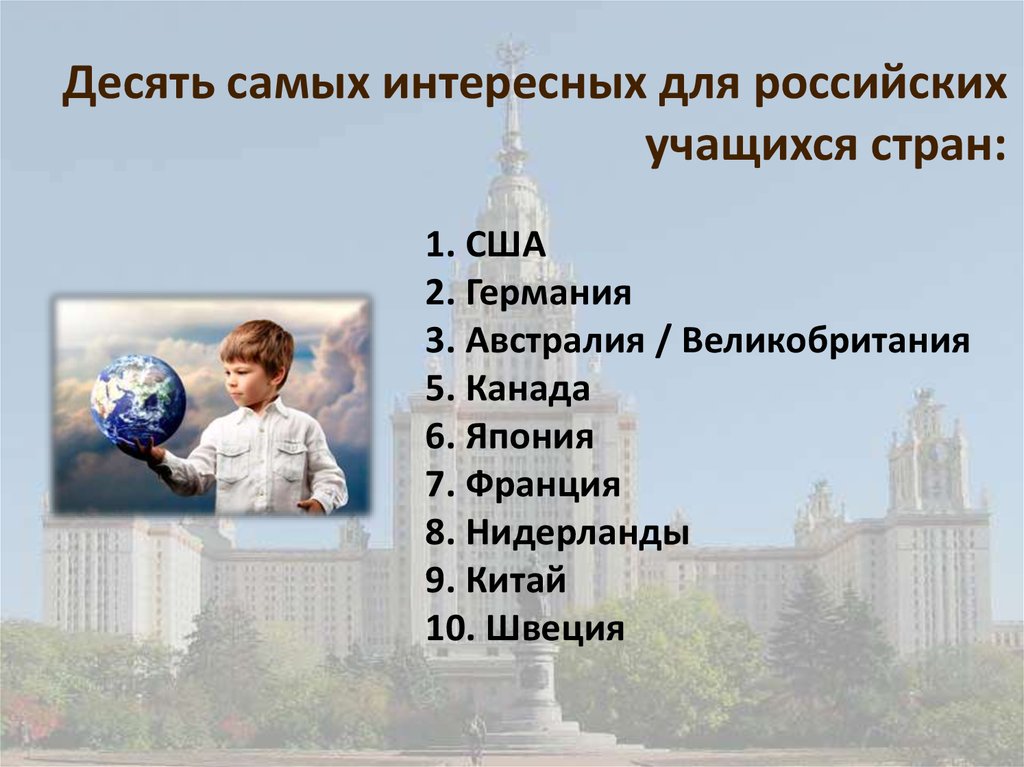 Десять самых интересных для российских учащихся стран:

1. США
2. Германия
3. Австралия / Великобритания
5. Канада
6. Япония
7. Франция
8. Нидерланды
9. Китай
10. Швеция